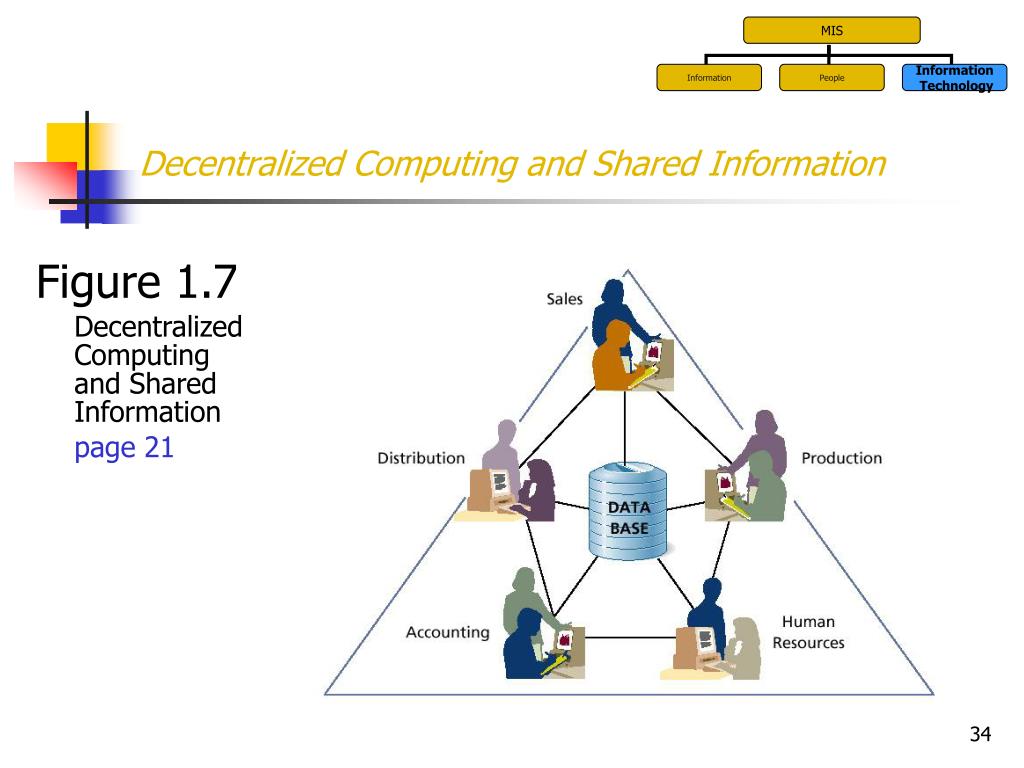 MIS

Information

People

Information Technology

Decentralized Computing and Shared Information

Figure 1.7

Decentralized Computing and Shared Information

page 21

Sales

Distribution

Production

DATA BASE

Accounting

Human Resources

34